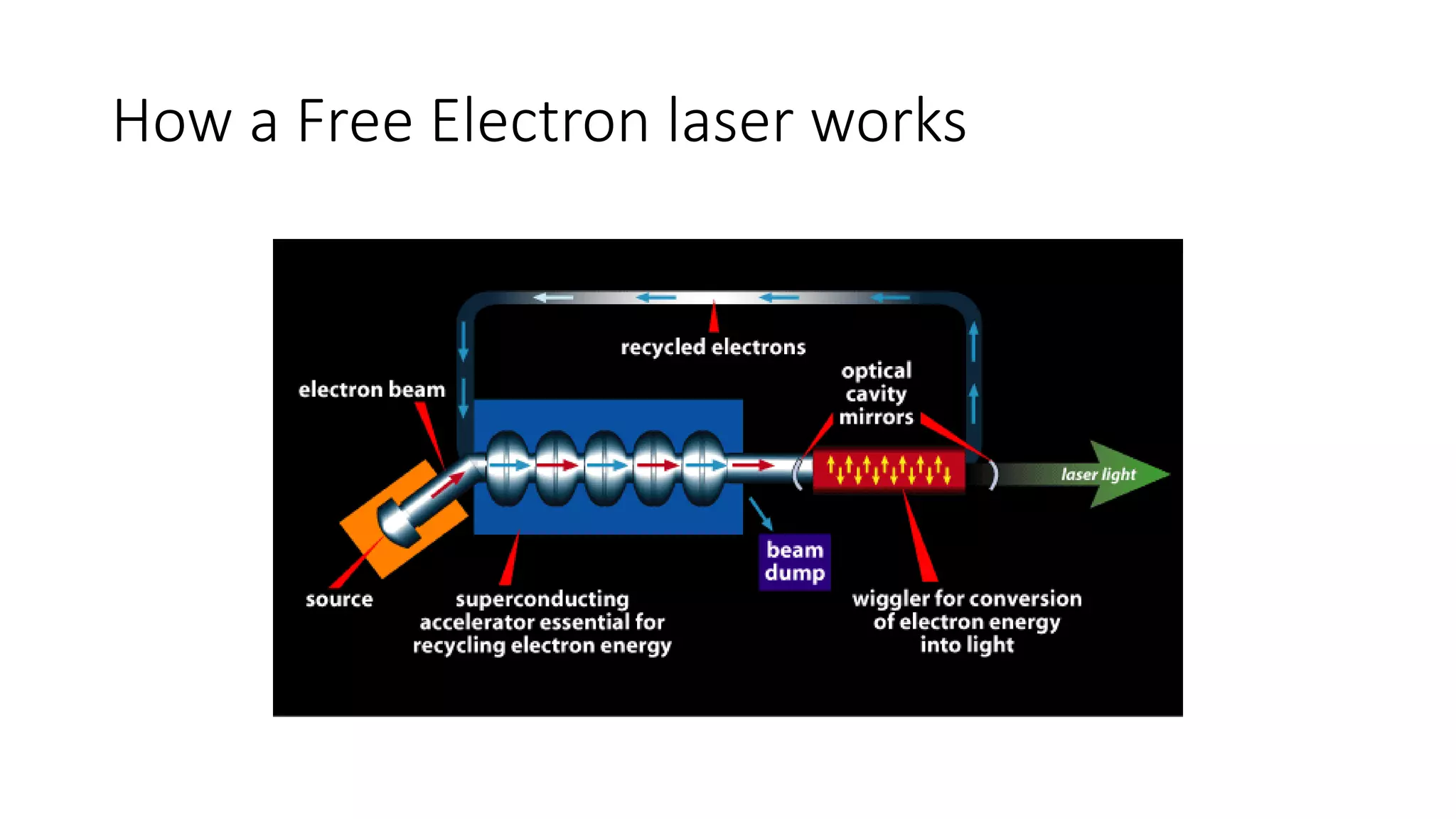 How a Free Electron laser works

recycled electrons

electron beam

optical cavity mirrors

laser light

beam dump

source

superconducting accelerator essential for recycling electron energy

wiggler for conversion of electron energy into light